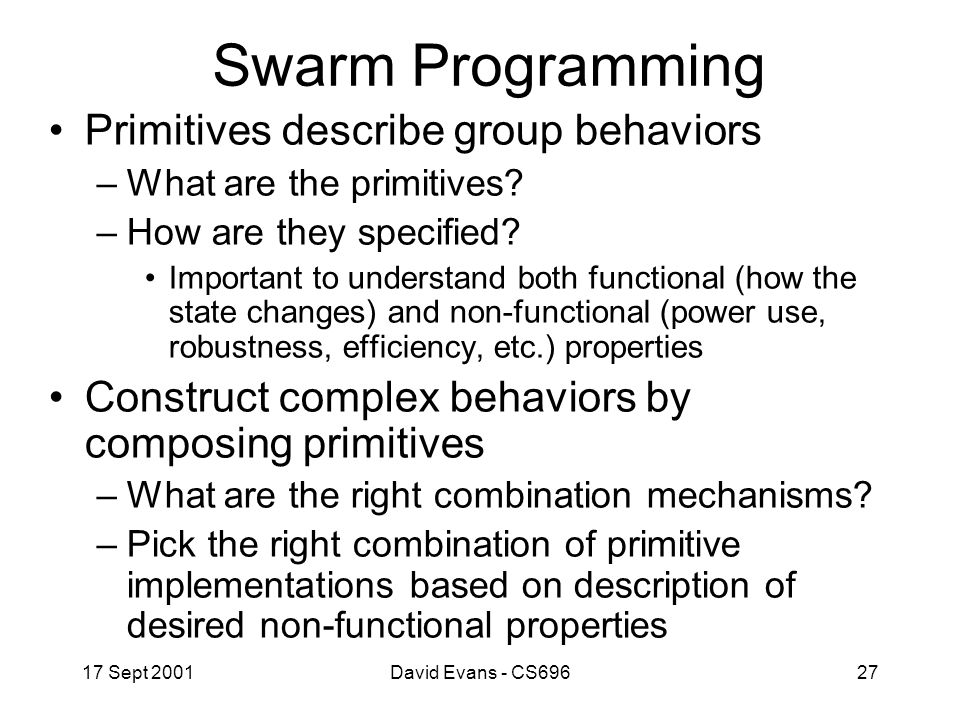 Swarm Programming

• Primitives describe group behaviors
– What are the primitives?
– How are they specified?
• Important to understand both functional (how the state changes) and non-functional (power use, robustness, efficiency, etc.) properties

• Construct complex behaviors by composing primitives
– What are the right combination mechanisms?
– Pick the right combination of primitive implementations based on description of desired non-functional properties

17 Sept 2001 David Evans - CS696 27